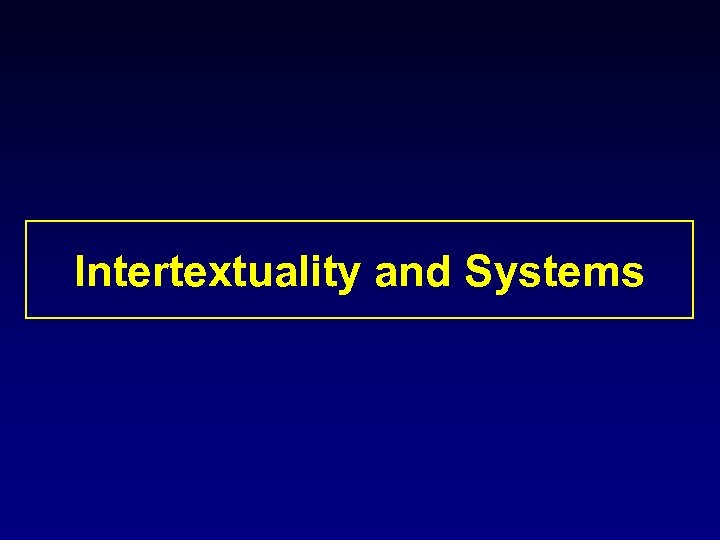 Intertextuality and Systems